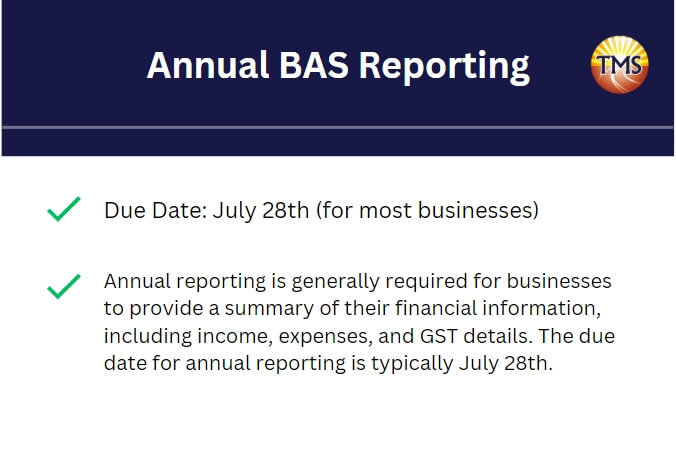 Annual BAS Reporting

TMS

Due Date: July 28th (for most businesses)

Annual reporting is generally required for businesses to provide a summary of their financial information, including income, expenses, and GST details. The due date for annual reporting is typically July 28th.